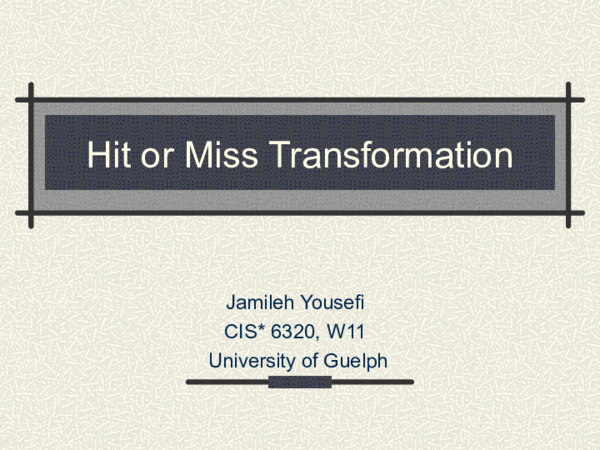 Hit or Miss Transformation

Jamileh Yousefi
CIS* 6320, W11
University of Guelph